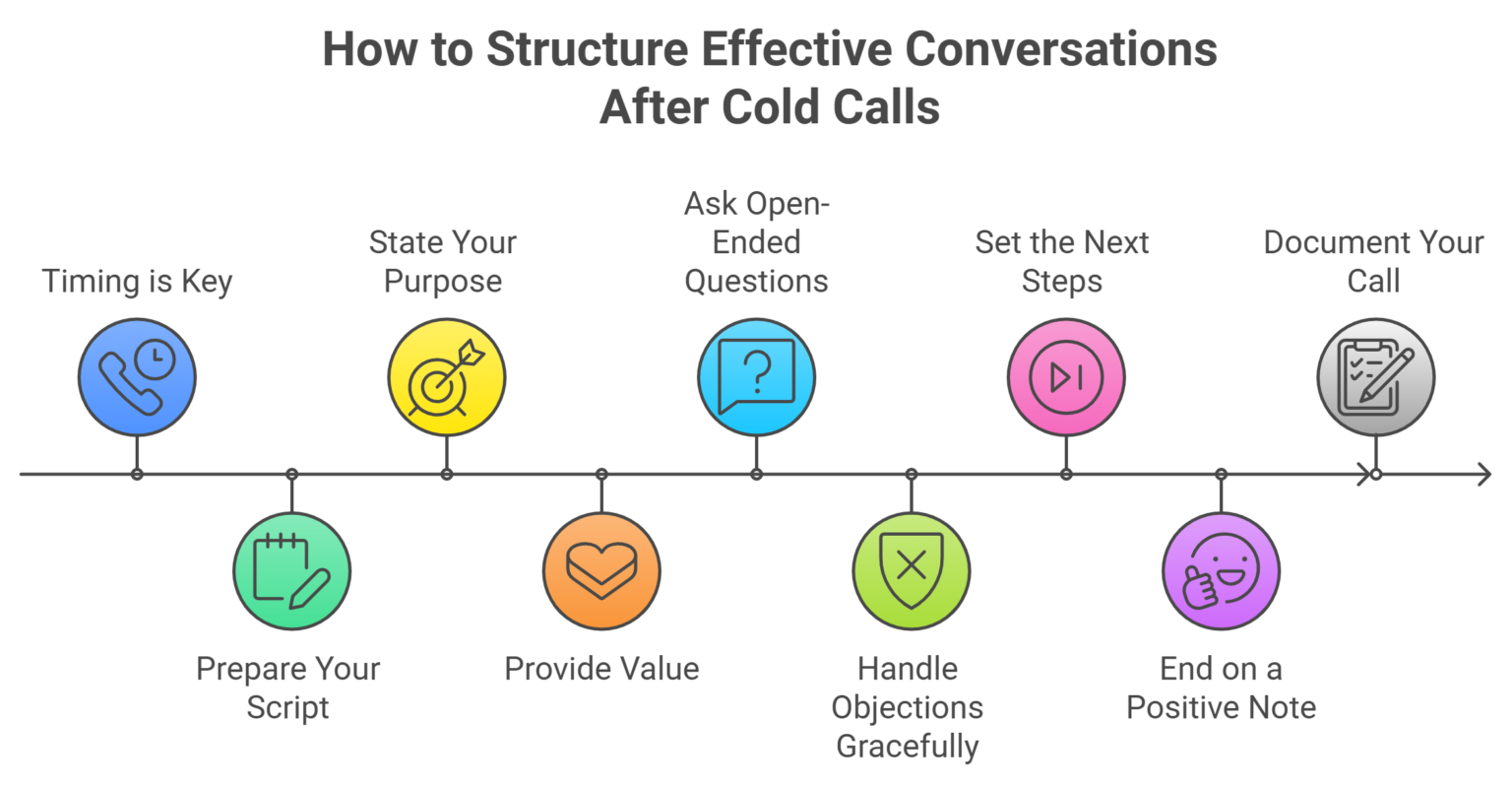 How to Structure Effective Conversations After Cold Calls

Timing is Key

Prepare Your Script

State Your Purpose

Provide Value

Ask Open-Ended Questions

Handle Objections Gracefully

Set the Next Steps

End on a Positive Note

Document Your Call